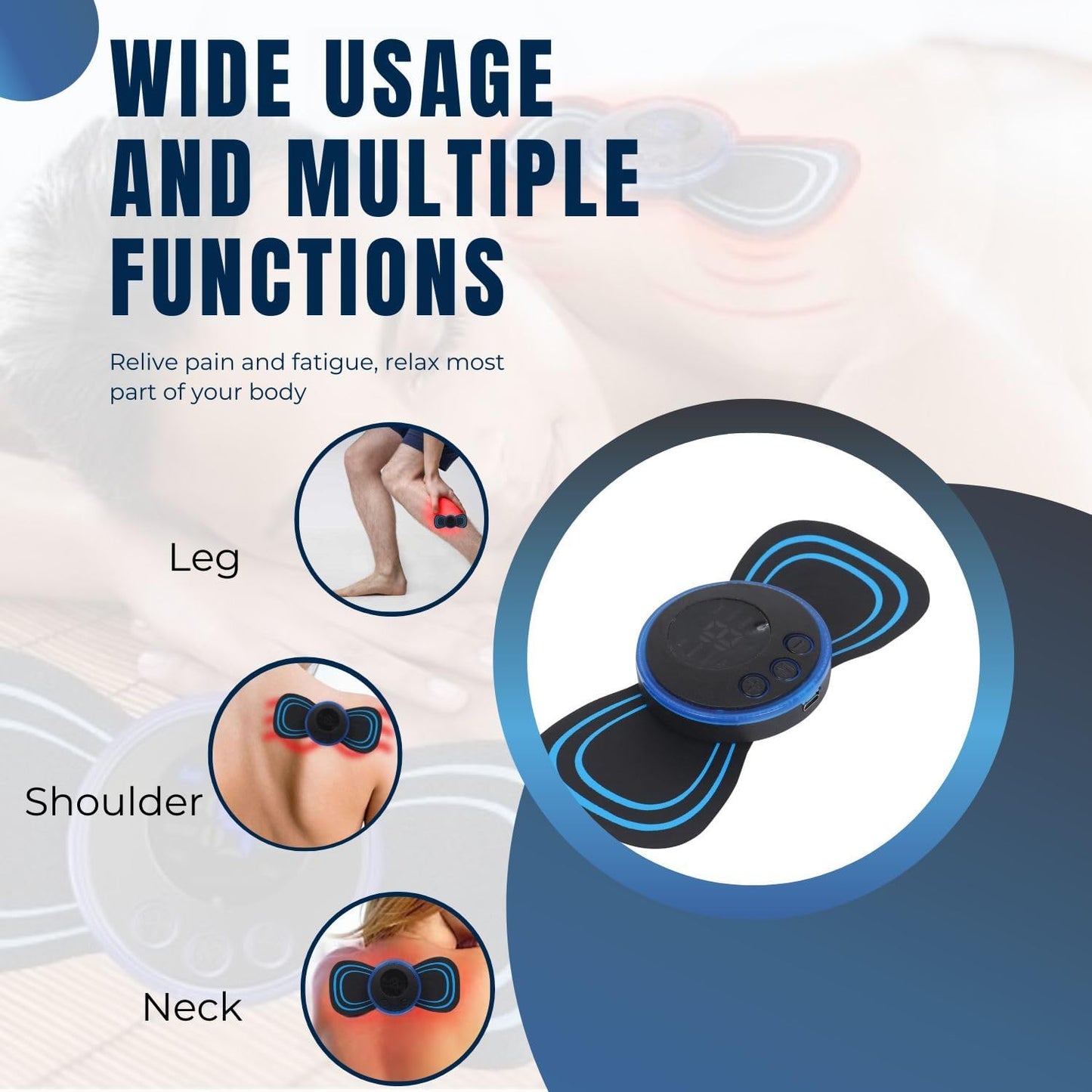 WIDE USAGE AND MULTIPLE FUNCTIONS

Relive pain and fatigue, relax most part of your body

Leg

Shoulder

Neck